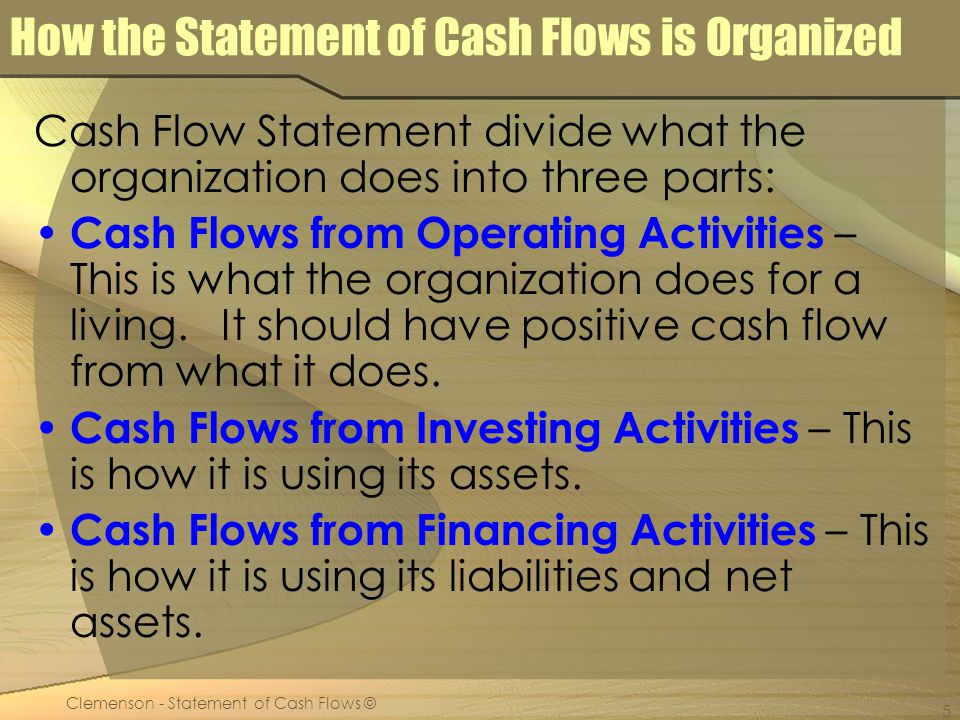 How the Statement of Cash Flows is Organized

Cash Flow Statement divide what the organization does into three parts:

• Cash Flows from Operating Activities – This is what the organization does for a living. It should have positive cash flow from what it does.

• Cash Flows from Investing Activities – This is how it is using its assets.

• Cash Flows from Financing Activities – This is how it is using its liabilities and net assets.

Clemenson - Statement of Cash Flows ©

5